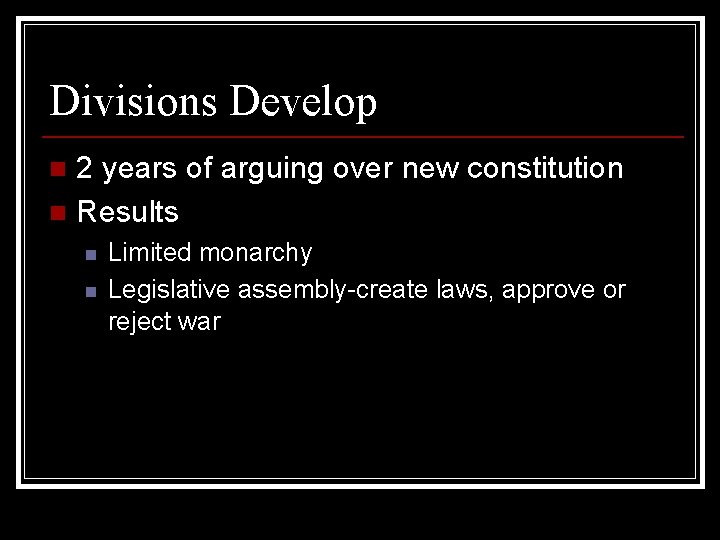 Divisions Develop

- 2 years of arguing over new constitution
- Results
  - Limited monarchy
  - Legislative assembly-create laws, approve or reject war